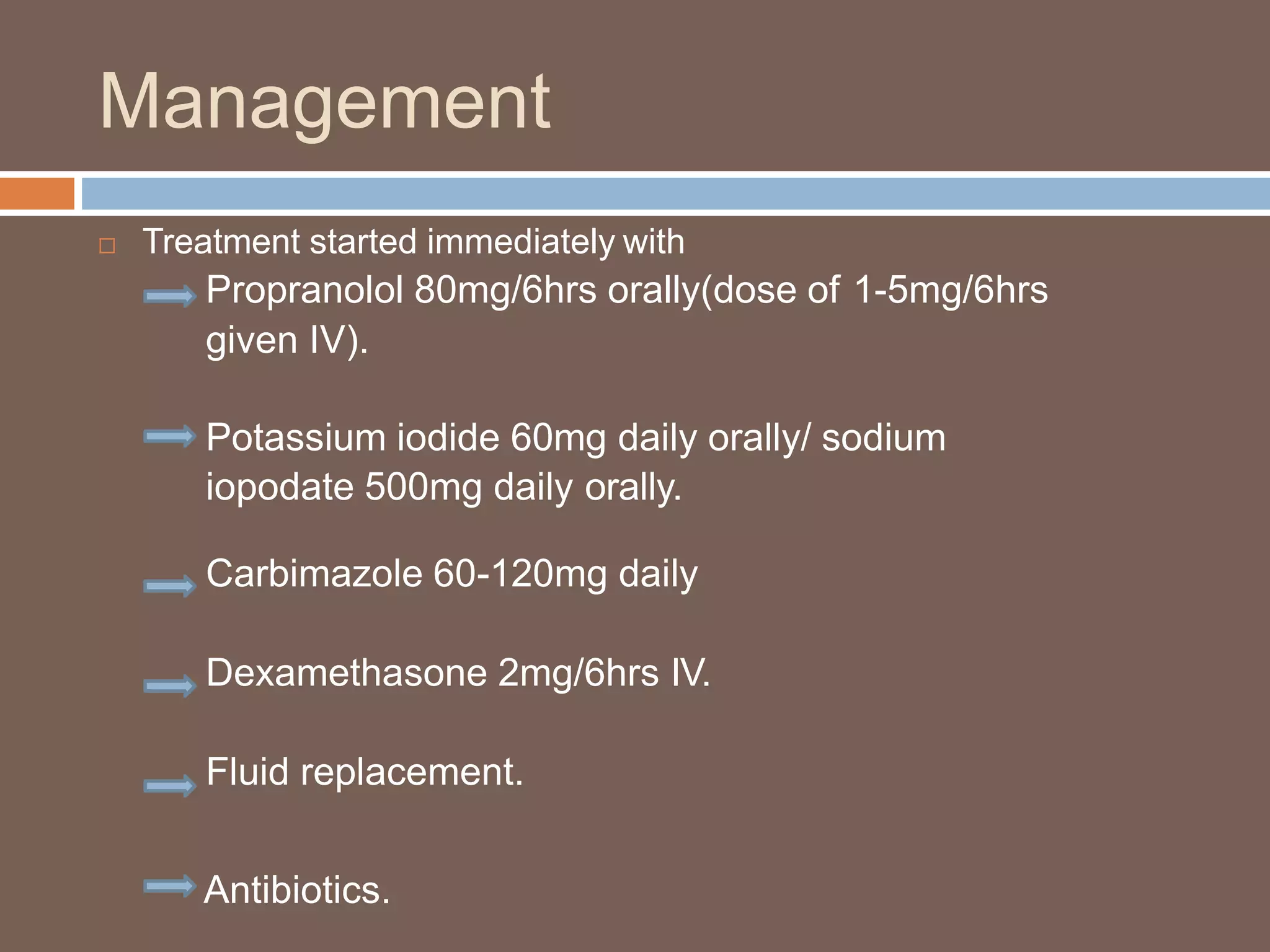 Management

Treatment started immediately with

Propranolol 80mg/6hrs orally(dose of 1-5mg/6hrs given IV).

Potassium iodide 60mg daily orally/ sodium iopodate 500mg daily orally.

Carbimazole 60-120mg daily

Dexamethasone 2mg/6hrs IV.

Fluid replacement.

Antibiotics.